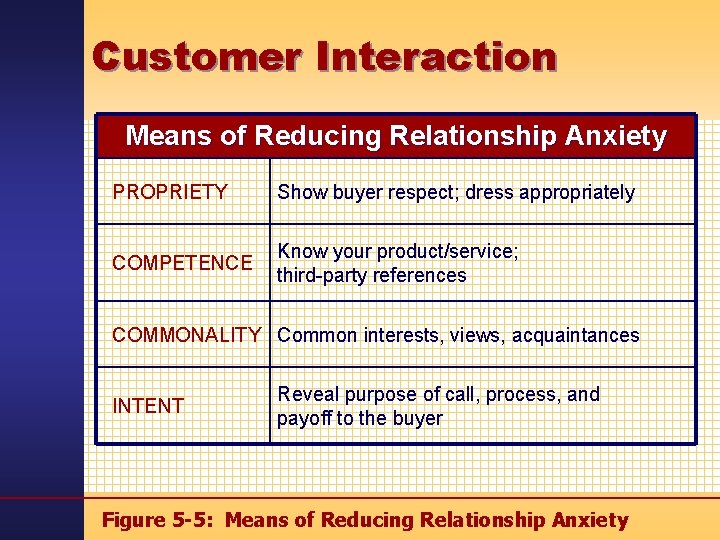 Customer Interaction

| Means of Reducing Relationship Anxiety | |
|---|---|
| PROPRIETY | Show buyer respect; dress appropriately |
| COMPETENCE | Know your product/service; third-party references |
| COMMONALITY | Common interests, views, acquaintances |
| INTENT | Reveal purpose of call, process, and payoff to the buyer |

Figure 5-5: Means of Reducing Relationship Anxiety